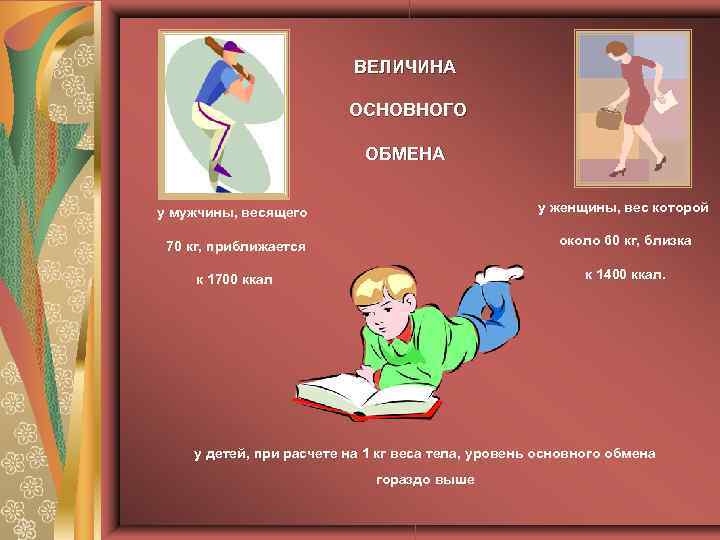 ВЕЛИЧИНА

ОСНОВНОГО

ОБМЕНА

у мужчины, весящего

70 кг, приближается

к 1700 ккал

у женщины, вес которой

около 60 кг, близка

к 1400 ккал.

у детей, при расчете на 1 кг веса тела, уровень основного обмена

гораздо выше